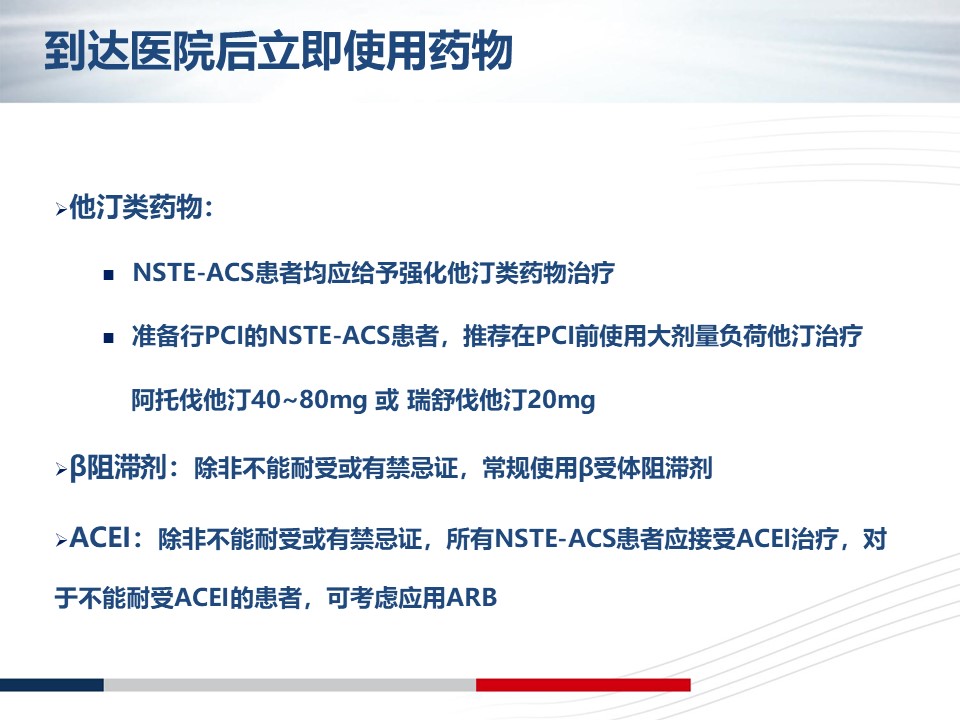 到达医院后立即使用药物

➢他汀类药物：

▪ NSTE-ACS患者均应给予强化他汀类药物治疗

▪ 准备行PCI的NSTE-ACS患者，推荐在PCI前使用大剂量负荷他汀治疗

阿托伐他汀40~80mg 或 瑞舒伐他汀20mg

➢β阻滞剂：除非不能耐受或有禁忌证，常规使用β受体阻滞剂

➢ACEI：除非不能耐受或有禁忌证，所有NSTE-ACS患者应接受ACEI治疗，对于不能耐受ACEI的患者，可考虑应用ARB